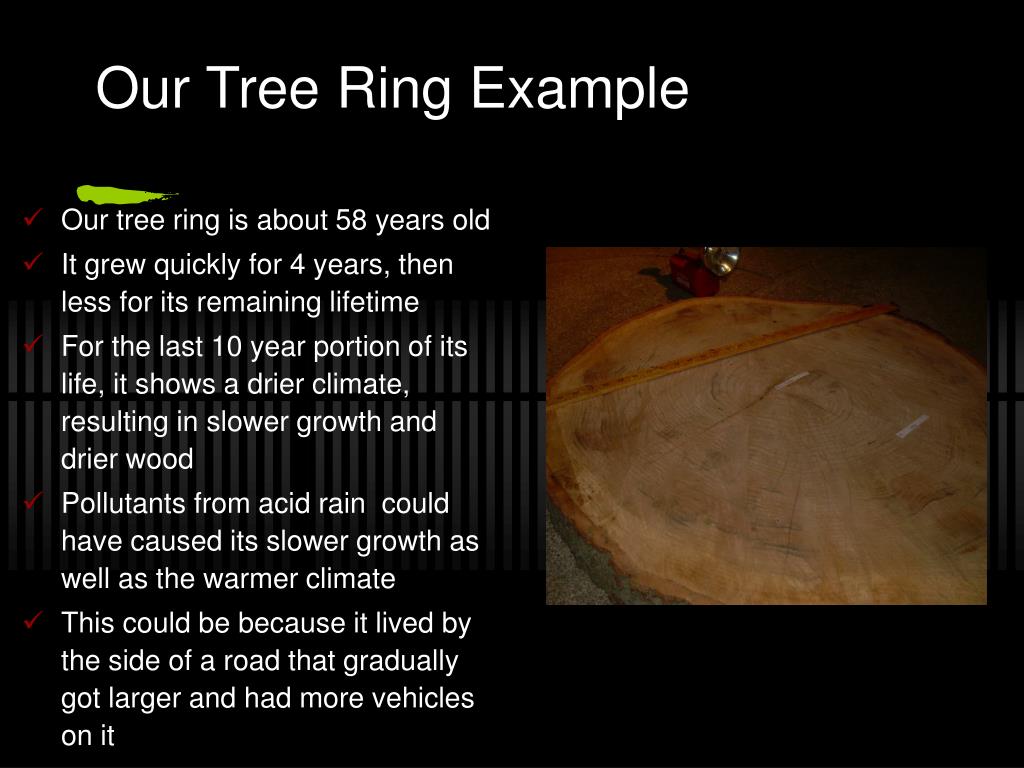 Our Tree Ring Example

✓ Our tree ring is about 58 years old
✓ It grew quickly for 4 years, then less for its remaining lifetime
✓ For the last 10 year portion of its life, it shows a drier climate, resulting in slower growth and drier wood
✓ Pollutants from acid rain could have caused its slower growth as well as the warmer climate
✓ This could be because it lived by the side of a road that gradually got larger and had more vehicles on it